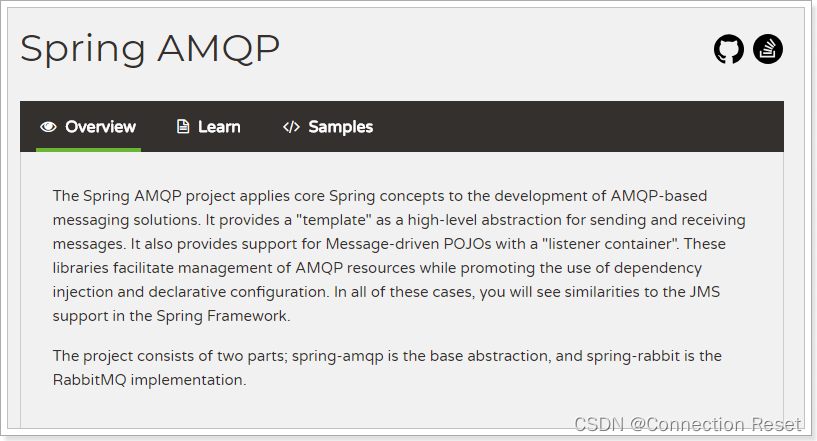 Spring AMQP

Overview Learn Samples

The Spring AMQP project applies core Spring concepts to the development of AMQP-based messaging solutions. It provides a "template" as a high-level abstraction for sending and receiving messages. It also provides support for Message-driven POJOs with a "listener container". These libraries facilitate management of AMQP resources while promoting the use of dependency injection and declarative configuration. In all of these cases, you will see similarities to the JMS support in the Spring Framework.

The project consists of two parts; spring-amqp is the base abstraction, and spring-rabbit is the RabbitMQ implementation.

CSDN @Connection Reset